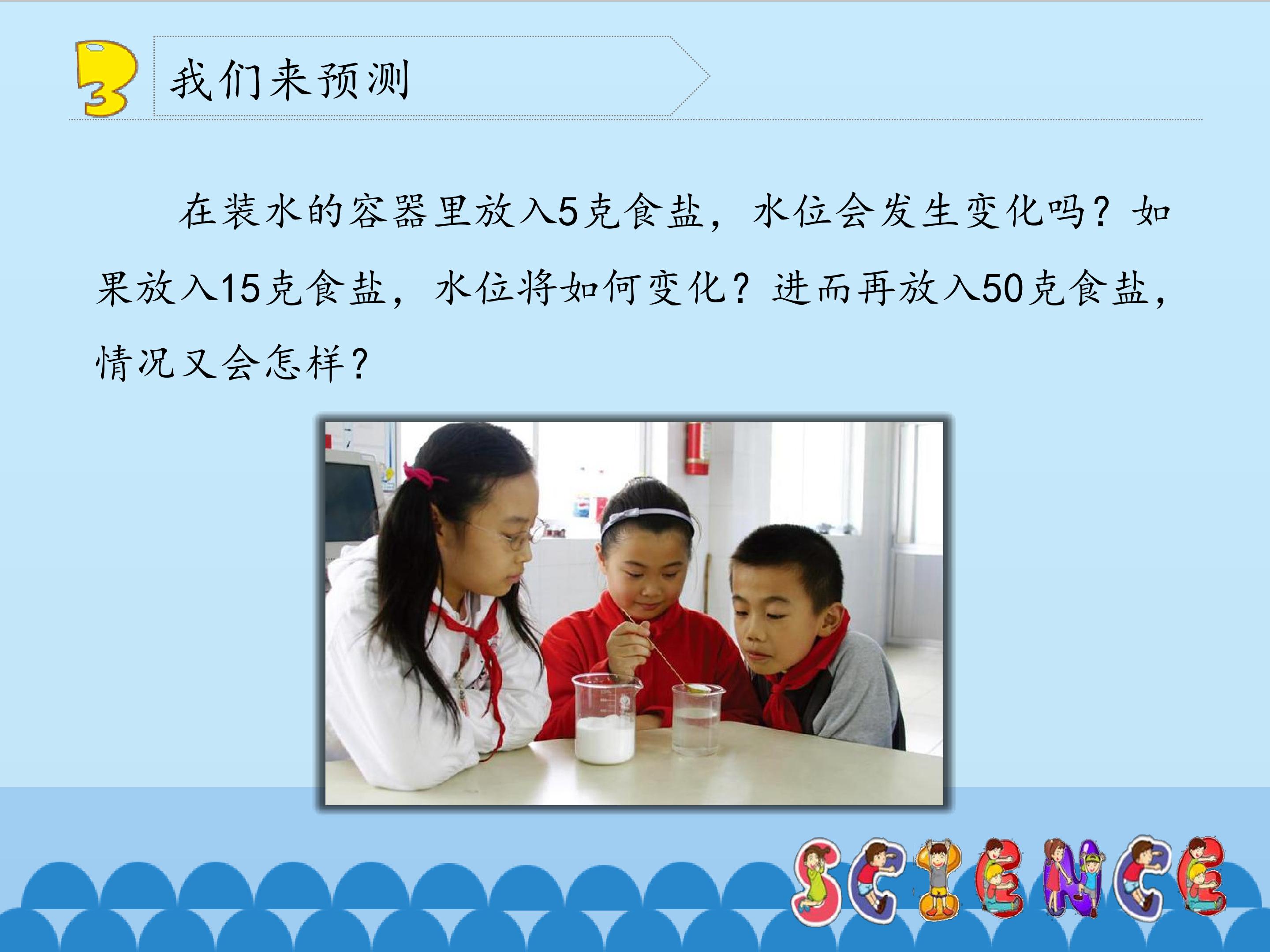 3 我们来预测

在装水的容器里放入5克食盐，水位会发生变化吗？如果放入15克食盐，水位将如何变化？进而再放入50克食盐，情况又会怎样？

SCIENCE